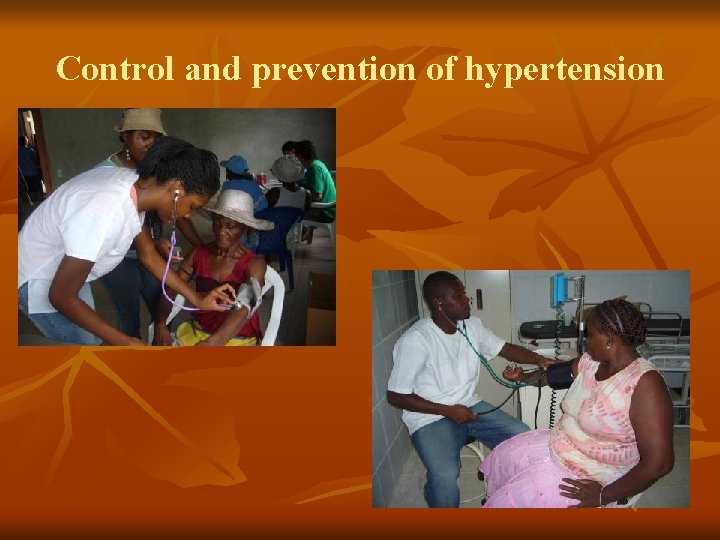 Control and prevention of hypertension